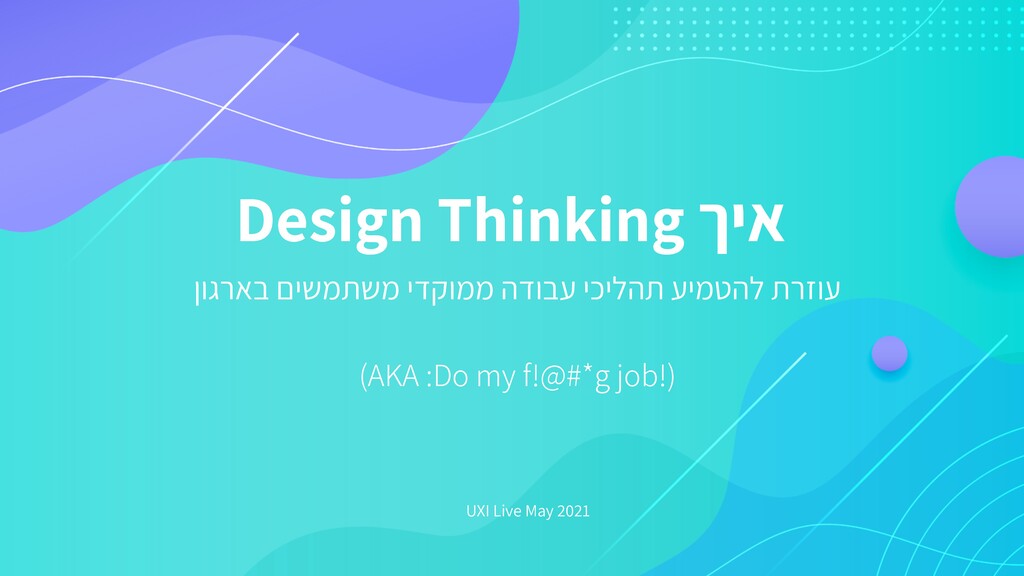 איך Design Thinking

עוזרת להטמיע תהליכי עבודה ממוקדי משתמשים בארגון

(AKA :Do my f!@#*g job!)

UXI Live May 2021